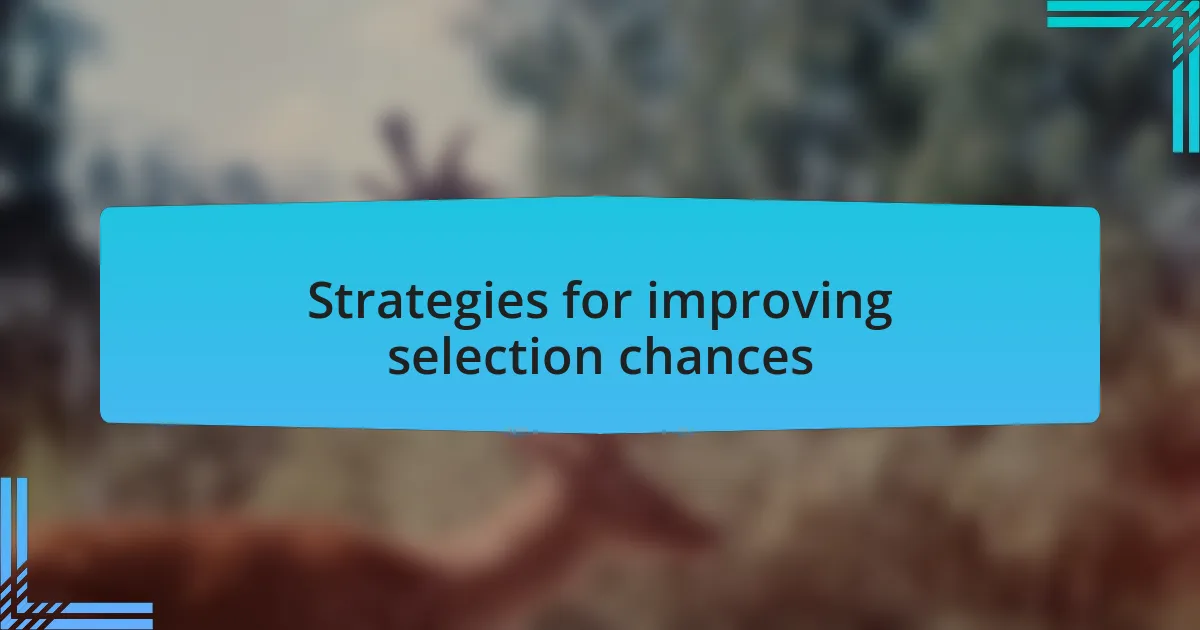 Strategies for improving selection chances